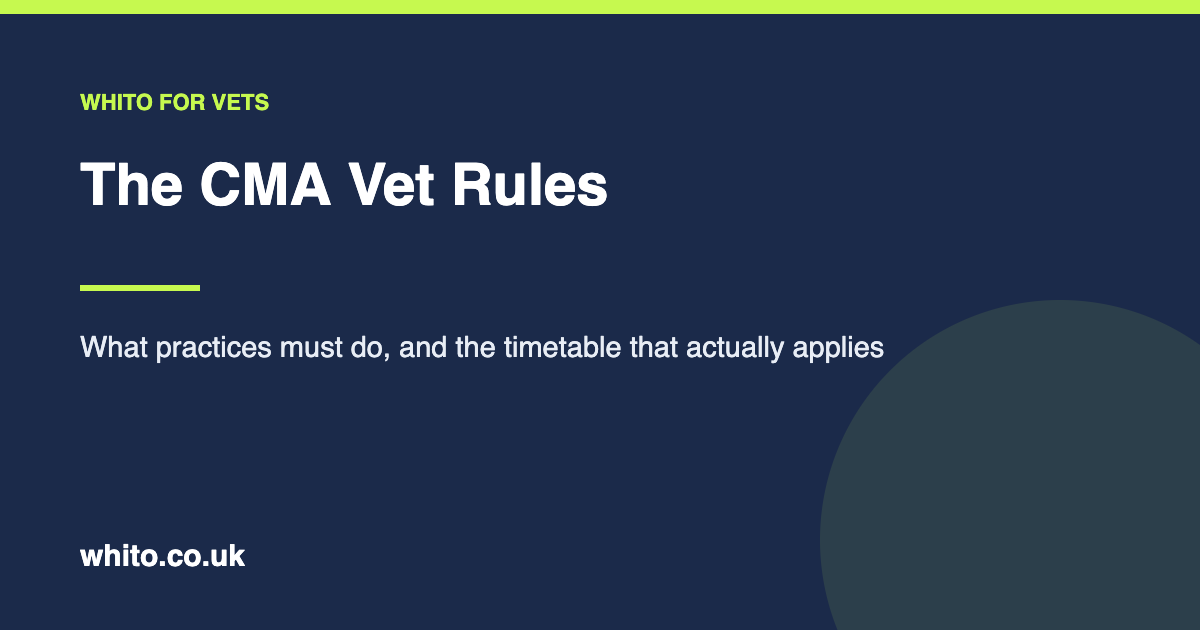 WHITO FOR VETS

The CMA Vet Rules

What practices must do, and the timetable that actually applies

whito.co.uk